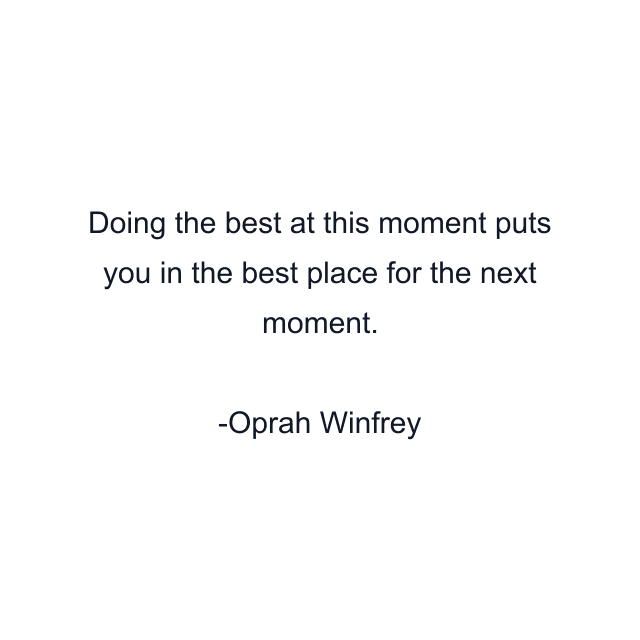 Doing the best at this moment puts you in the best place for the next moment.

-Oprah Winfrey